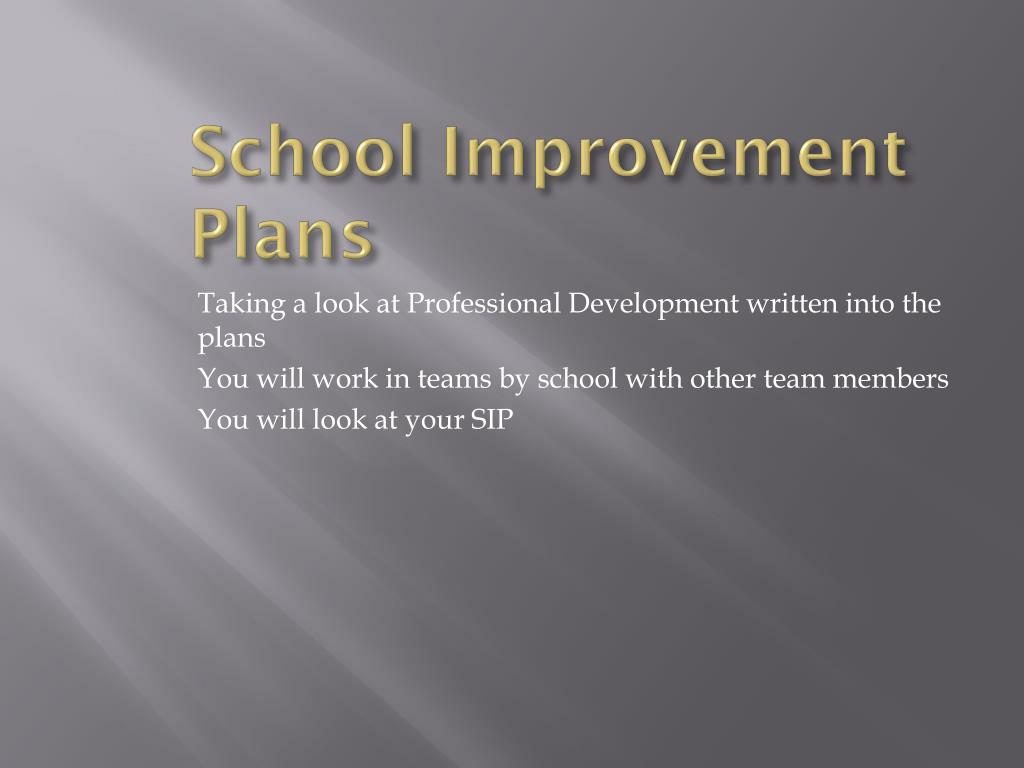 School Improvement Plans

Taking a look at Professional Development written into the plans

You will work in teams by school with other team members

You will look at your SIP